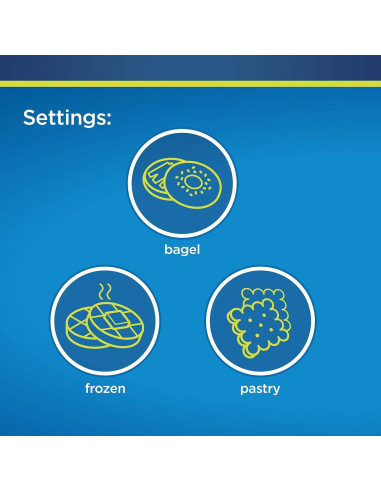 Settings:

bagel

frozen

pastry